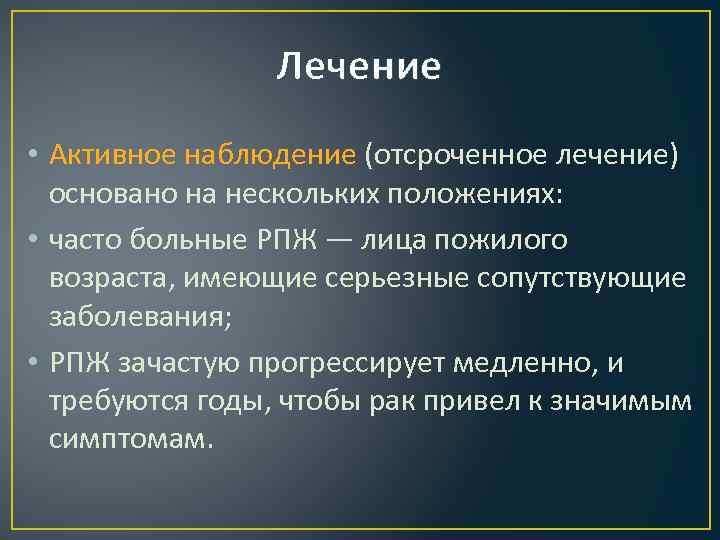 Лечение

• Активное наблюдение (отсроченное лечение) основано на нескольких положениях:
• часто больные РПЖ — лица пожилого возраста, имеющие серьезные сопутствующие заболевания;
• РПЖ зачастую прогрессирует медленно, и требуются годы, чтобы рак привел к значимым симптомам.